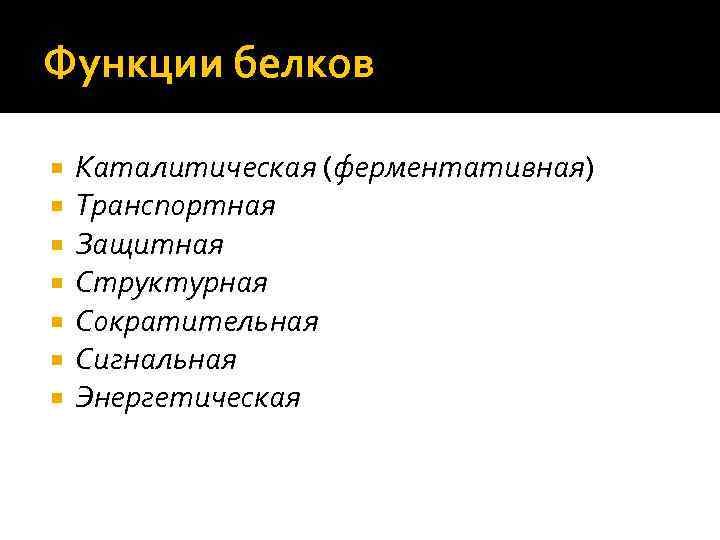 Функции белков

- Каталитическая (ферментативная)
- Транспортная
- Защитная
- Структурная
- Сократительная
- Сигнальная
- Энергетическая